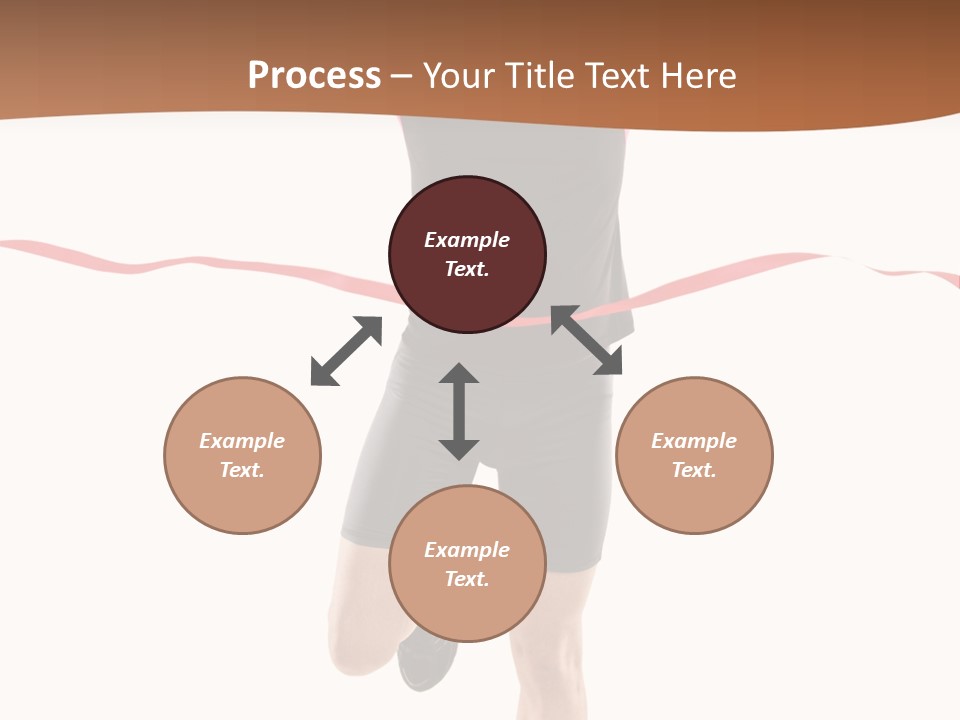 Process – Your Title Text Here

Example Text.

Example Text.

Example Text.

Example Text.